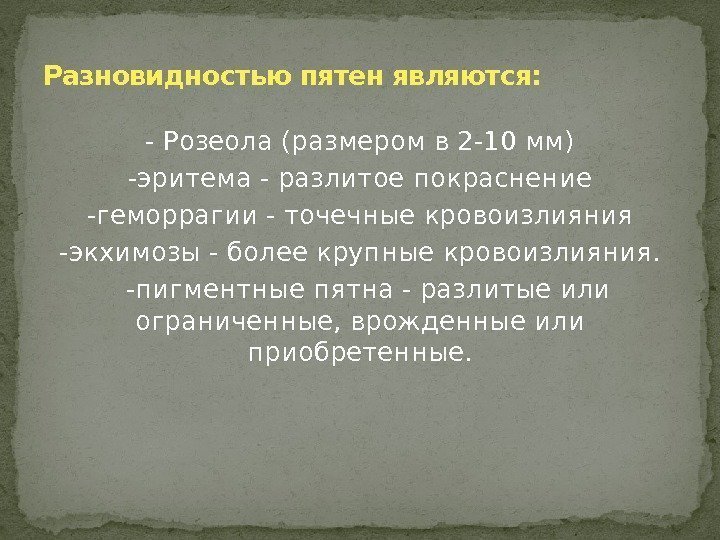 Разновидностью пятен являются:

- Розеола (размером в 2-10 мм)
-эритема - разлитое покраснение
-геморрагии - точечные кровоизлияния
-экхимозы - более крупные кровоизлияния.
-пигментные пятна - разлитые или ограниченные, врожденные или приобретенные.